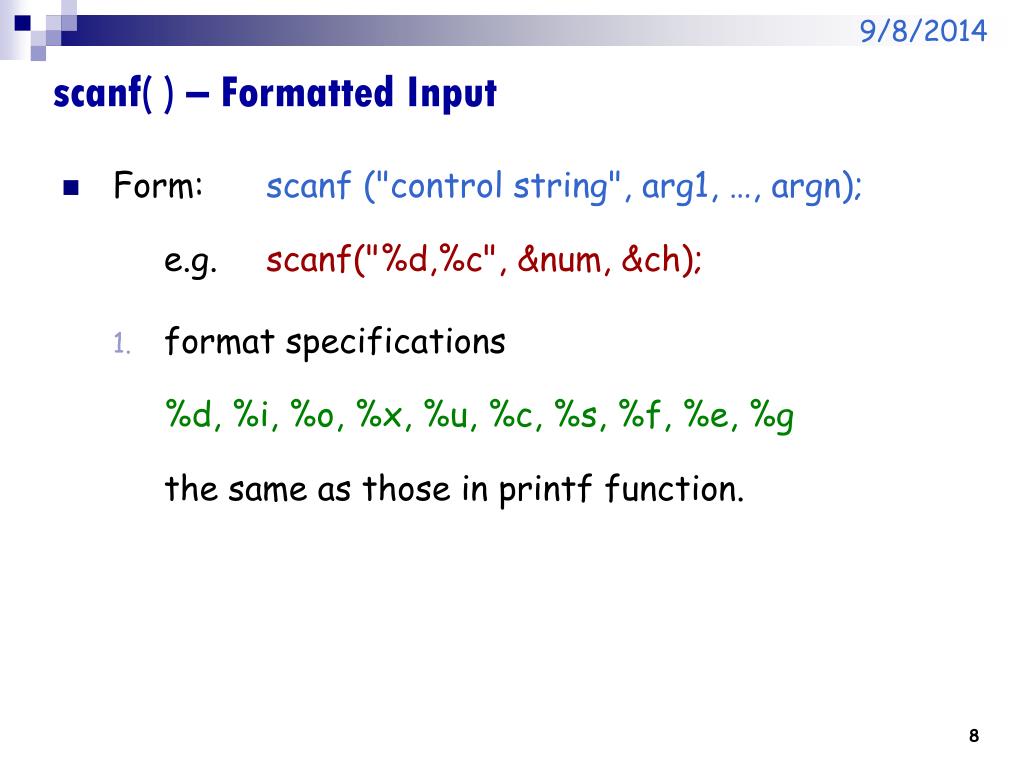 9/8/2014

scanf( ) – Formatted Input

Form: scanf ("control string", arg1, …, argn);

e.g. scanf("%d,%c", &num, &ch);

1. format specifications

%d, %i, %o, %x, %u, %c, %s, %f, %e, %g

the same as those in printf function.

8